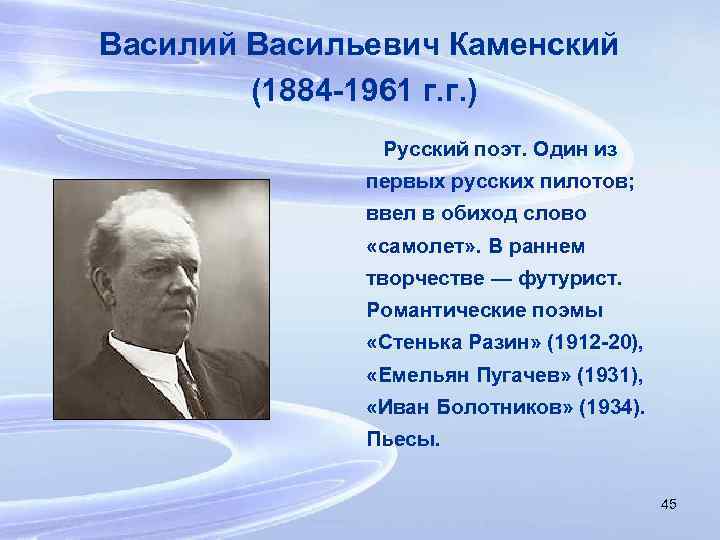 Василий Васильевич Каменский
(1884-1961 г.г.)

Русский поэт. Один из первых русских пилотов; ввел в обиход слово «самолет». В раннем творчестве — футурист. Романтические поэмы «Стенька Разин» (1912-20), «Емельян Пугачев» (1931), «Иван Болотников» (1934). Пьесы.

45